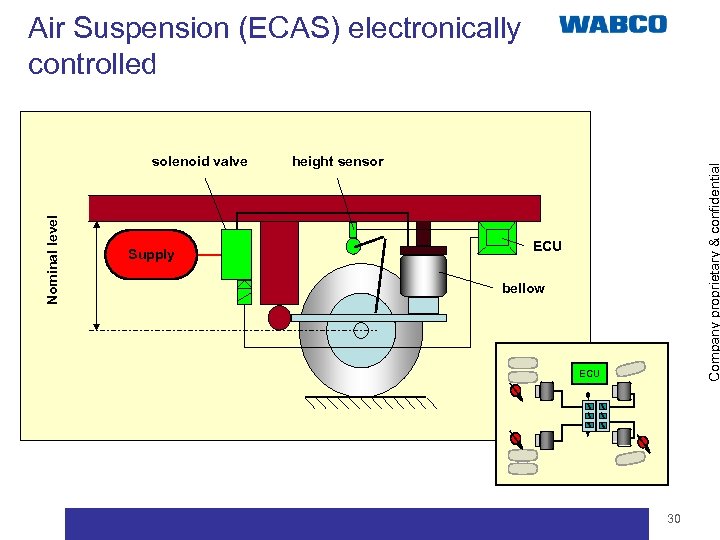 Air Suspension (ECAS) electronically controlled

WABCO

solenoid valve

height sensor

Nominal level

Supply

ECU

bellow

ECU

Company proprietary & confidential

30